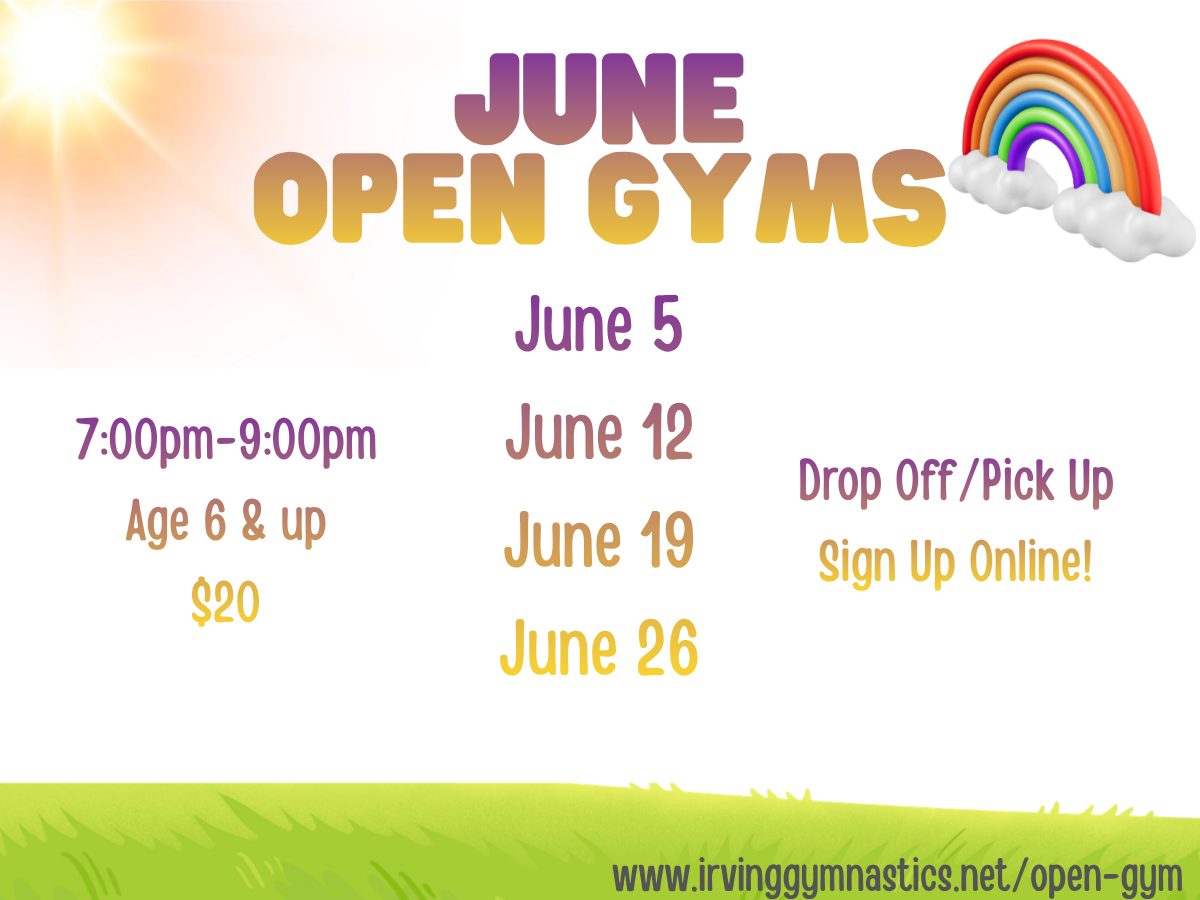 JUNE
OPEN GYMS

7:00pm-9:00pm
Age 6 & up
$20

June 5
June 12
June 19
June 26

Drop Off/Pick Up
Sign Up Online!

www.irvinggymnastics.net/open-gym